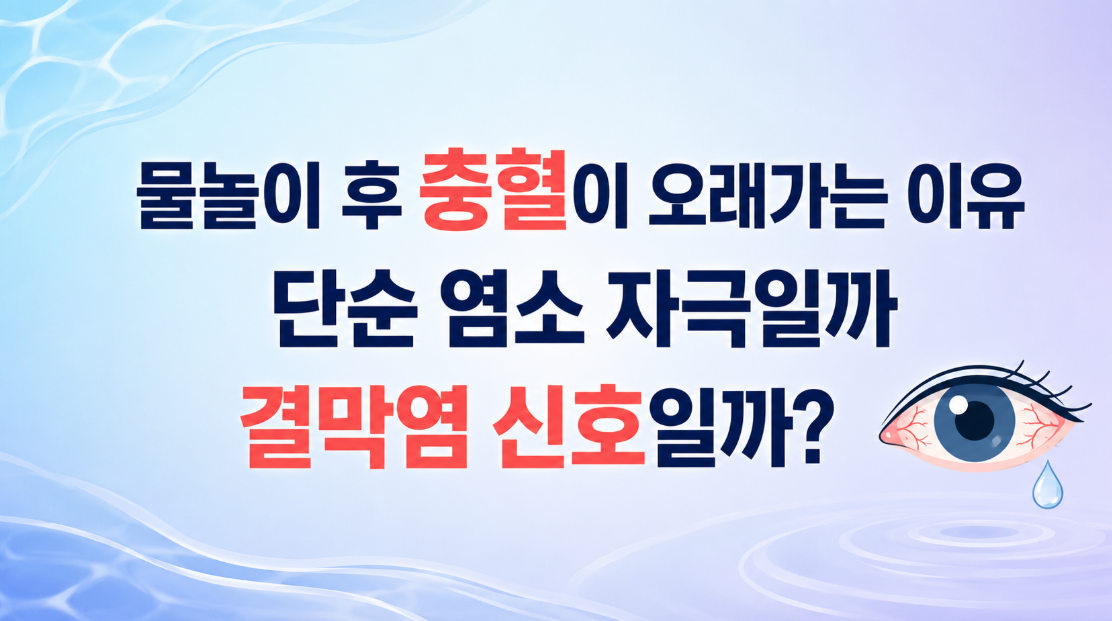 물놀이 후 충혈이 오래가는 이유
단순 염소 자극일까
결막염 신호일까?